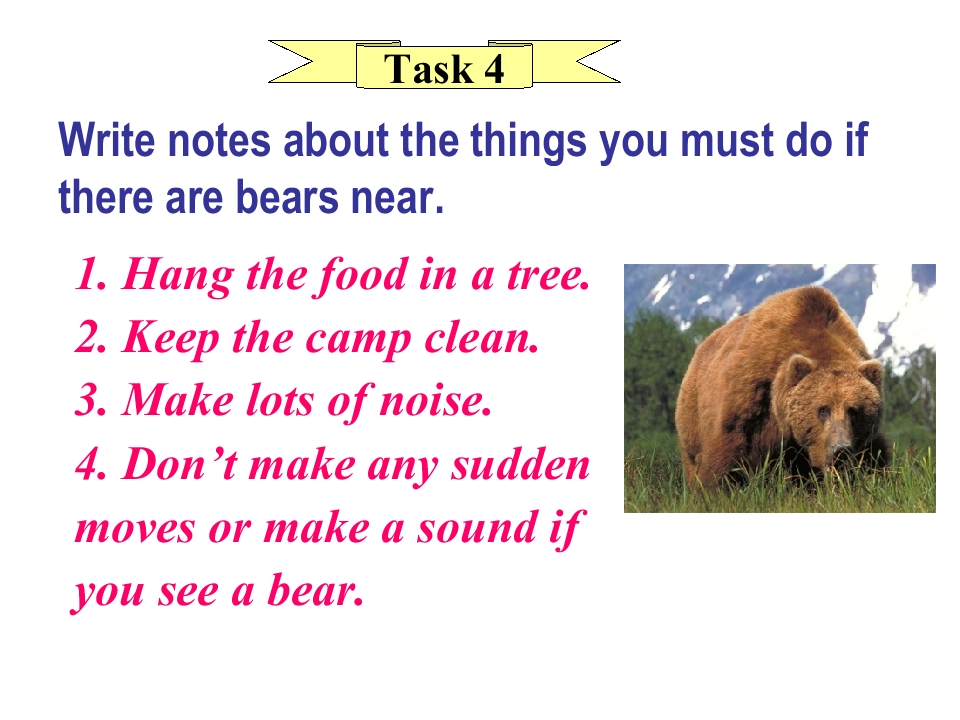 Task 4

Write notes about the things you must do if there are bears near.

1. Hang the food in a tree.
2. Keep the camp clean.
3. Make lots of noise.
4. Don't make any sudden moves or make a sound if you see a bear.